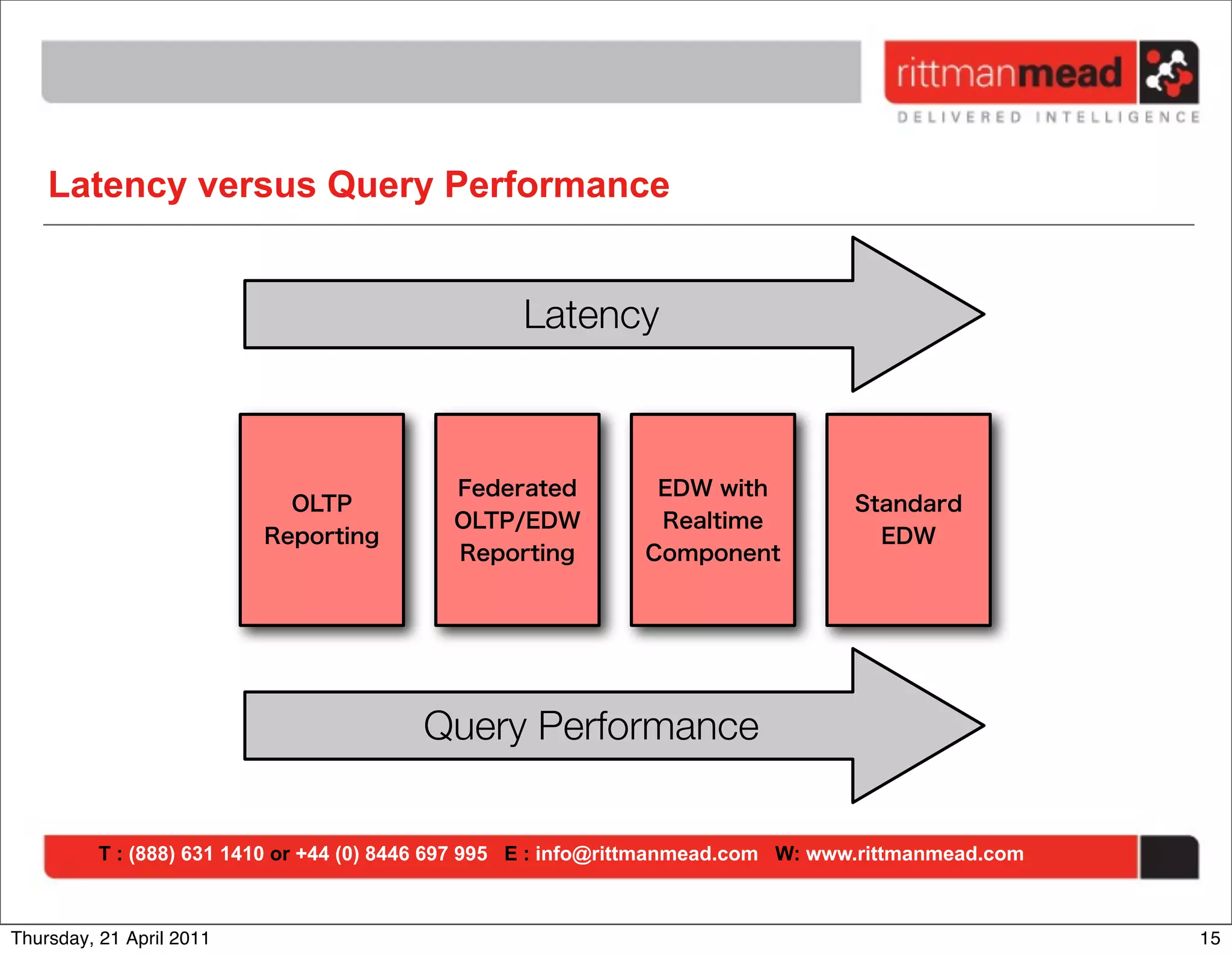 rittmanmead
DELIVERED INTELLIGENCE

Latency versus Query Performance

Latency

OLTP Reporting

Federated OLTP/EDW Reporting

EDW with Realtime Component

Standard EDW

Query Performance

T : (888) 631 1410 or +44 (0) 8446 697 995 E : info@rittmanmead.com W: www.rittmanmead.com

Thursday, 21 April 2011

15